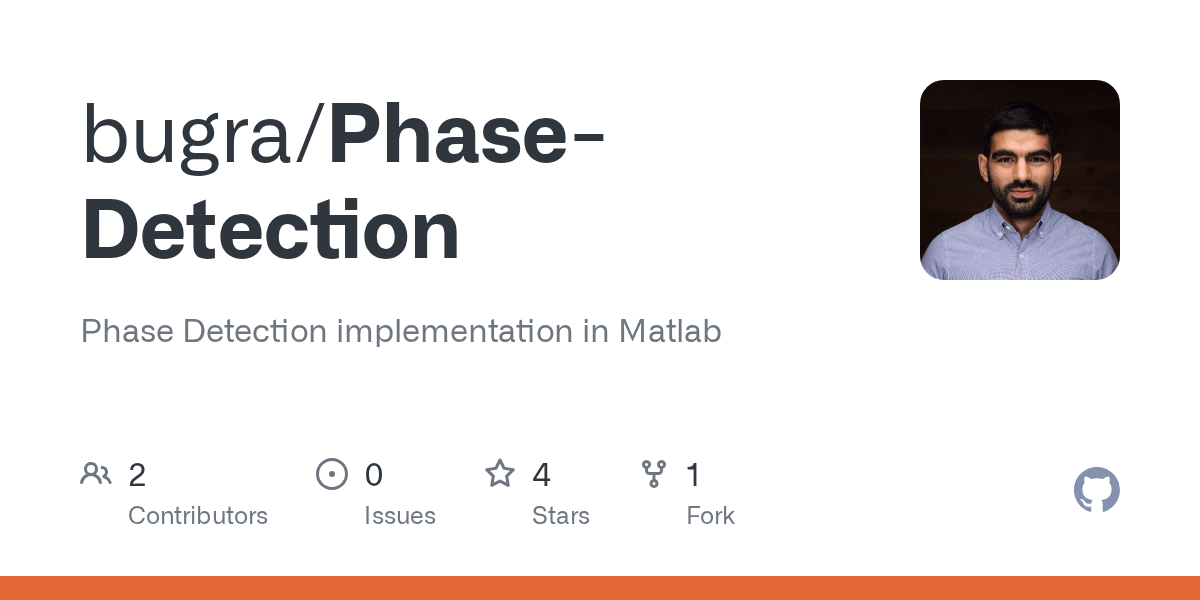 bugra/Phase-Detection

Phase Detection implementation in Matlab

2 Contributors

0 Issues

4 Stars

1 Fork